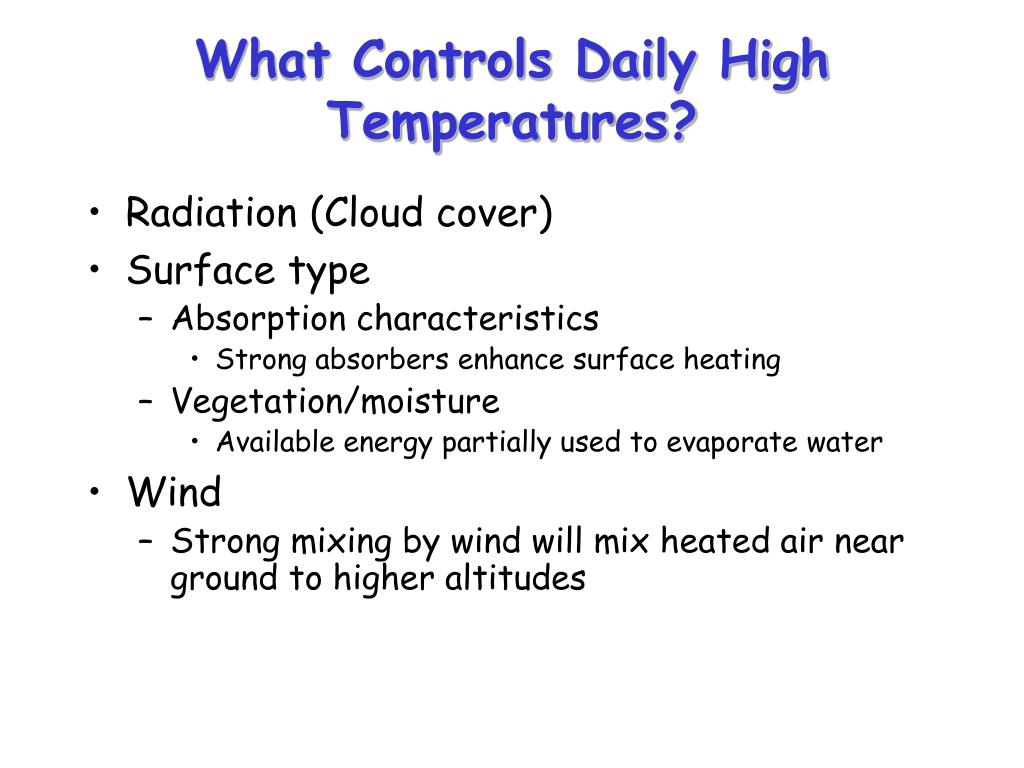 What Controls Daily High Temperatures?

• Radiation (Cloud cover)
• Surface type
 – Absorption characteristics
  • Strong absorbers enhance surface heating
 – Vegetation/moisture
  • Available energy partially used to evaporate water
• Wind
 – Strong mixing by wind will mix heated air near ground to higher altitudes